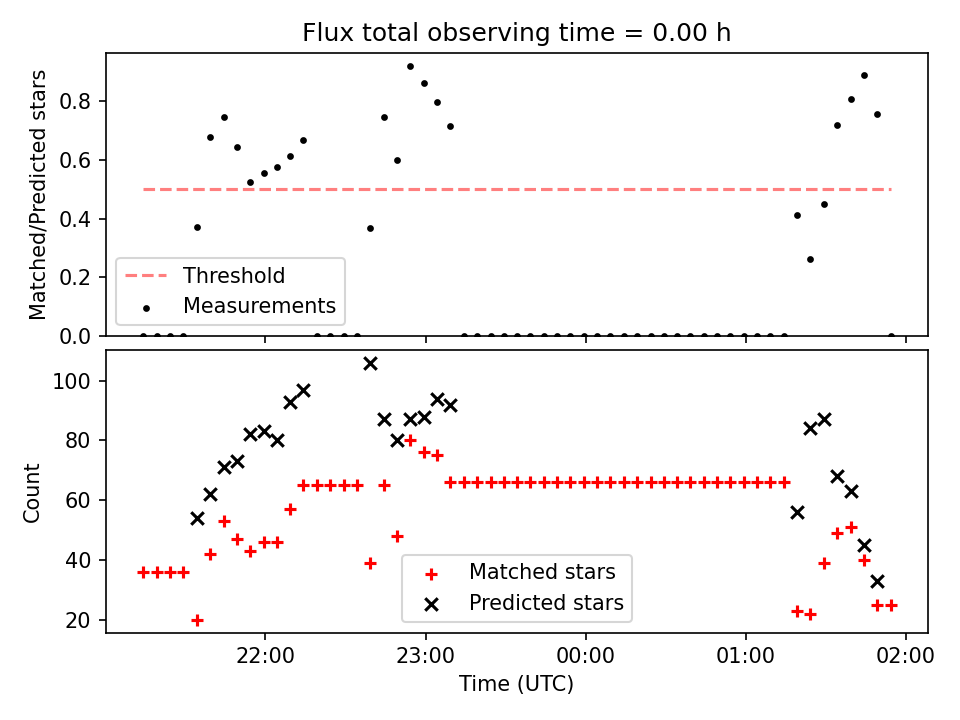 Flux total observing time = 0.00 h

Matched/Predicted stars

0.8
0.6
0.4
0.2
0.0

Threshold
Measurements

Count

100
80
60
40
20

Matched stars
Predicted stars

22:00
23:00
00:00
01:00
02:00

Time (UTC)